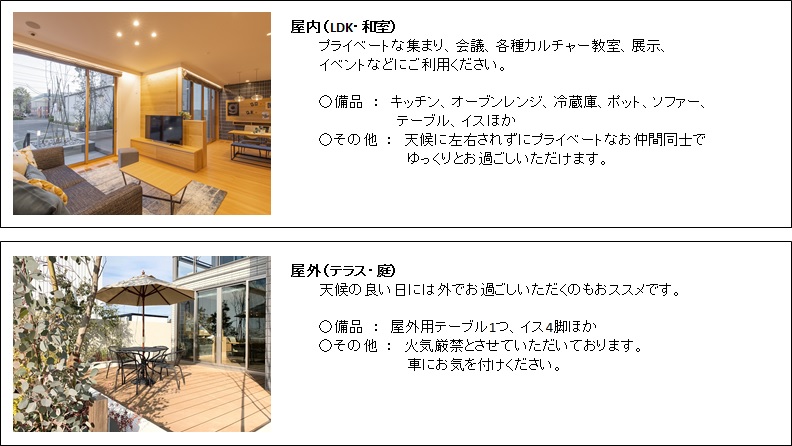 屋内（LDK・和室）
プライベートな集まり、会議、各種カルチャー教室、展示、イベントなどにご利用ください。

○備品 ： キッチン、オーブンレンジ、冷蔵庫、ポット、ソファー、テーブル、イスほか
○その他 ： 天候に左右されずにプライベートなお仲間同士でゆっくりとお過ごしいただけます。

屋外（テラス・庭）
天候の良い日には外でお過ごしいただくのもおススメです。

○備品 ： 屋外用テーブル1つ、イス4脚ほか
○その他 ： 火気厳禁とさせていただいております。車にお気を付けください。